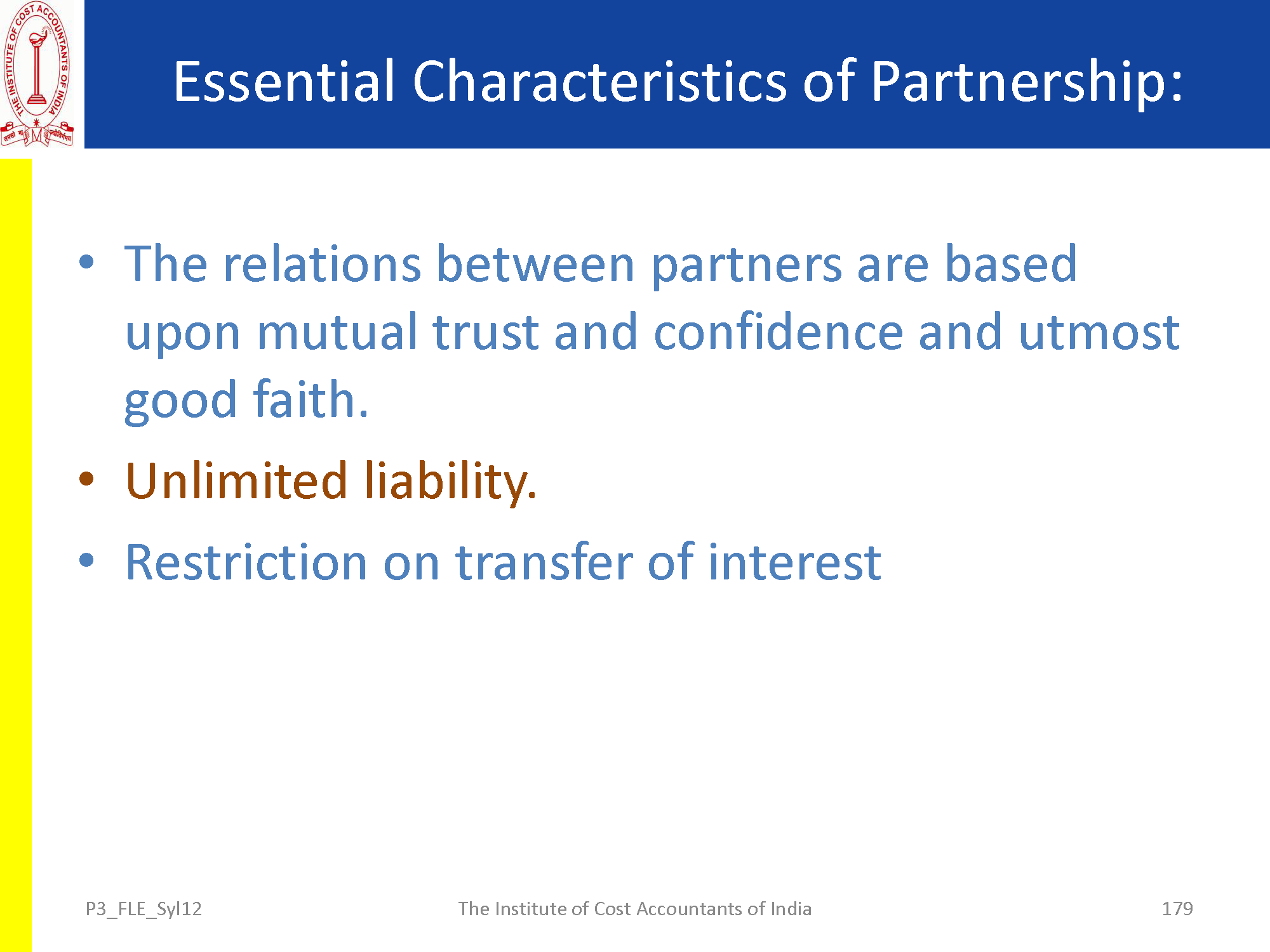 THE INSTITUTE OF COST ACCOUNTANTS OF INDIA

Essential Characteristics of Partnership:

• The relations between partners are based upon mutual trust and confidence and utmost good faith.
• Unlimited liability.
• Restriction on transfer of interest

P3_FLE_Syl12

The Institute of Cost Accountants of India

179